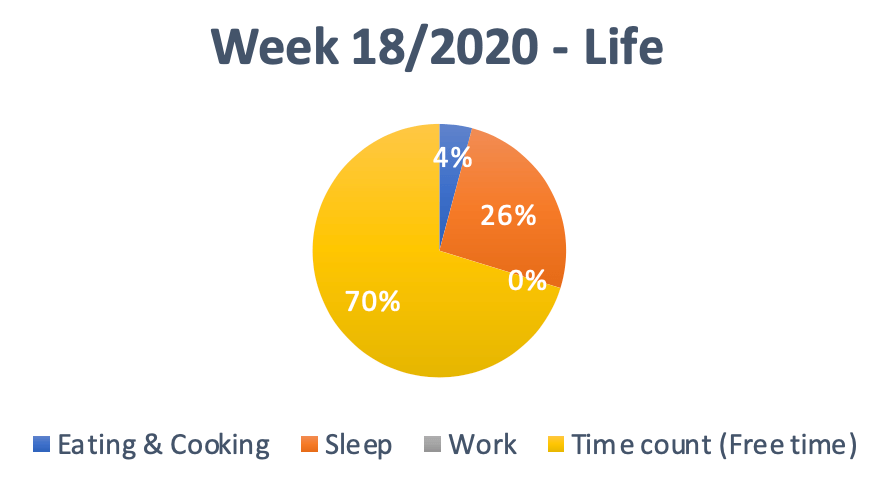 Week 18/2020 - Life

4%
26%
0%
70%

Eating & Cooking Sleep Work Time count (Free time)